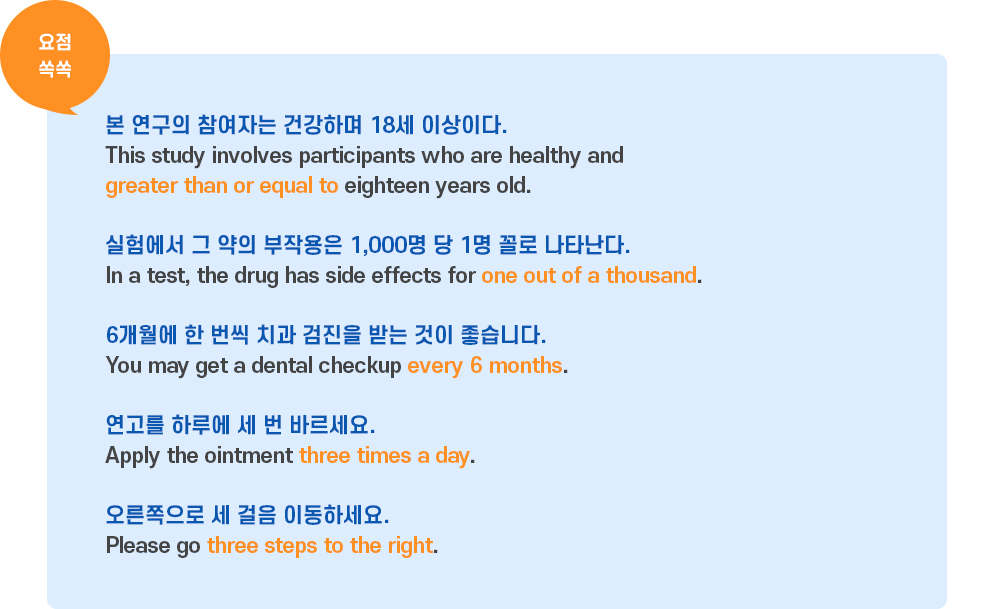 요점
쏙쏙

본 연구의 참여자는 건강하며 18세 이상이다.
This study involves participants who are healthy and greater than or equal to eighteen years old.

실험에서 그 약의 부작용은 1,000명 당 1명 꼴로 나타난다.
In a test, the drug has side effects for one out of a thousand.

6개월에 한 번씩 치과 검진을 받는 것이 좋습니다.
You may get a dental checkup every 6 months.

연고를 하루에 세 번 바르세요.
Apply the ointment three times a day.

오른쪽으로 세 걸음 이동하세요.
Please go three steps to the right.